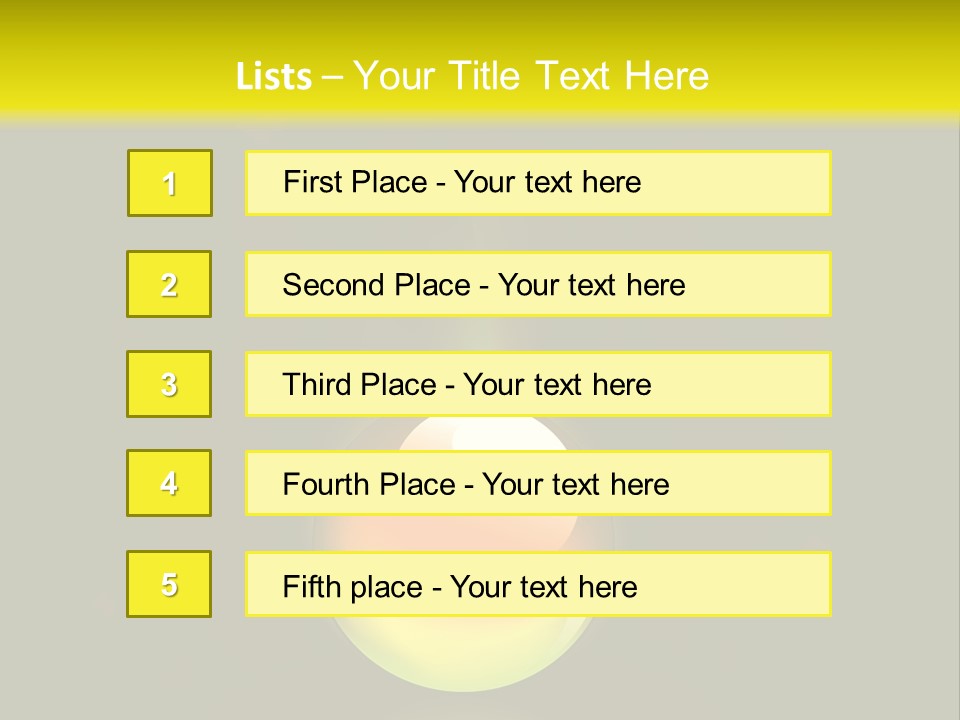 Lists – Your Title Text Here

1

First Place - Your text here

2

Second Place - Your text here

3

Third Place - Your text here

4

Fourth Place - Your text here

5

Fifth place - Your text here